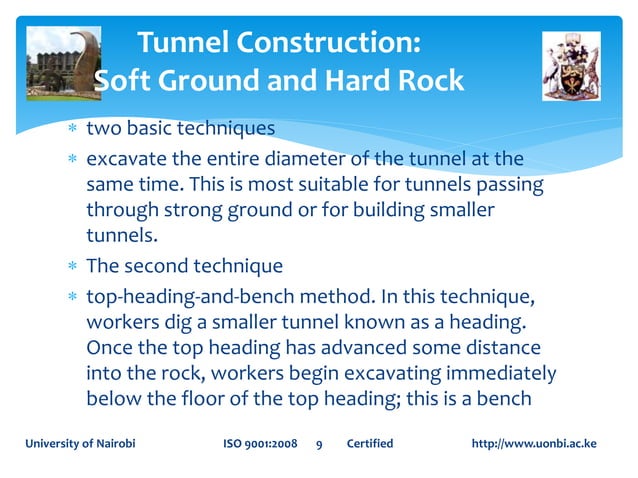 Tunnel Construction:
Soft Ground and Hard Rock

* two basic techniques
* excavate the entire diameter of the tunnel at the same time. This is most suitable for tunnels passing through strong ground or for building smaller tunnels.
* The second technique
* top-heading-and-bench method. In this technique, workers dig a smaller tunnel known as a heading. Once the top heading has advanced some distance into the rock, workers begin excavating immediately below the floor of the top heading; this is a bench

University of Nairobi ISO 9001:2008 9 Certified http://www.uonbi.ac.ke